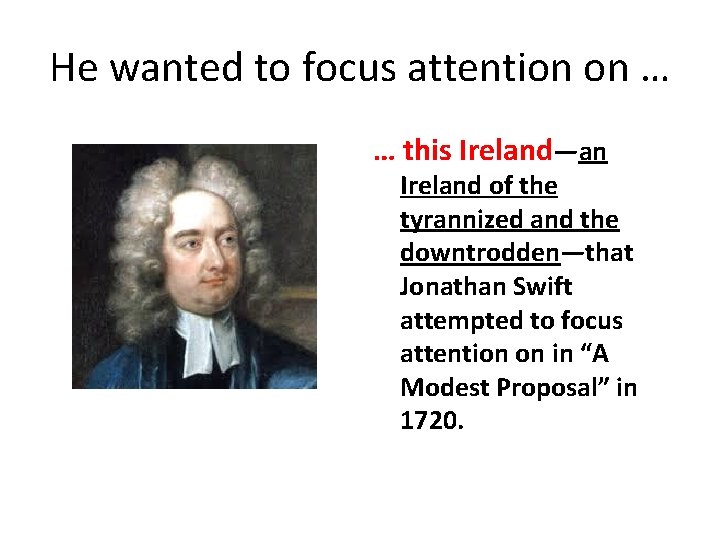 He wanted to focus attention on …

… this Ireland—an Ireland of the tyrannized and the downtrodden—that Jonathan Swift attempted to focus attention on in “A Modest Proposal” in 1720.